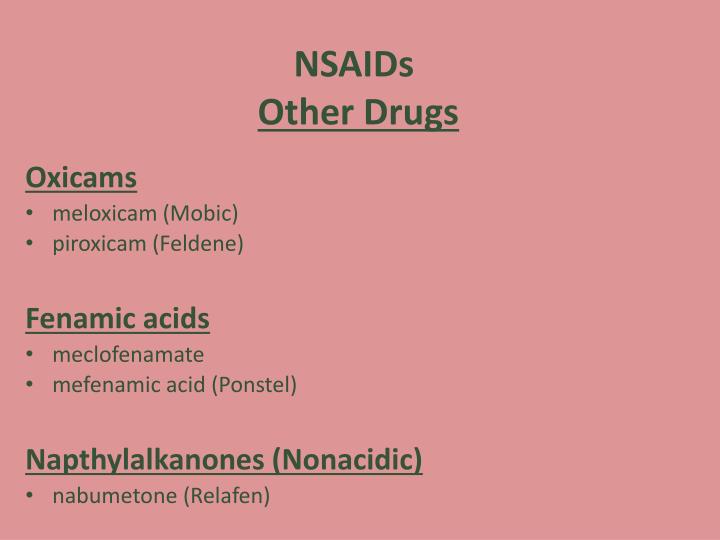 NSAIDs
Other Drugs

Oxicams
• meloxicam (Mobic)
• piroxicam (Feldene)

Fenamic acids
• meclofenamate
• mefenamic acid (Ponstel)

Napthylalkanones (Nonacidic)
• nabumetone (Relafen)